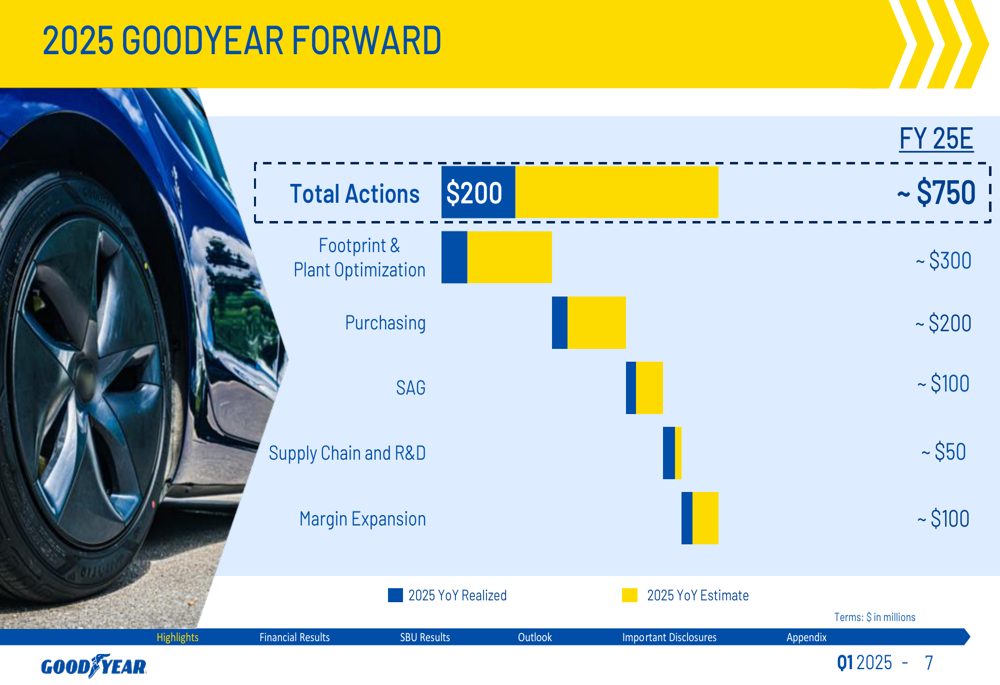 2025 GOODYEAR FORWARD

FY 25E

Total Actions $200 ~ $750

Footprint & Plant Optimization ~ $300

Purchasing ~ $200

SAG ~ $100

Supply Chain and R&D ~ $50

Margin Expansion ~ $100

2025 YoY Realized 2025 YoY Estimate

Terms: $ in millions

Highlights Financial Results SBU Results Outlook Important Disclosures Appendix

GOODYEAR

Q1 2025 - 7